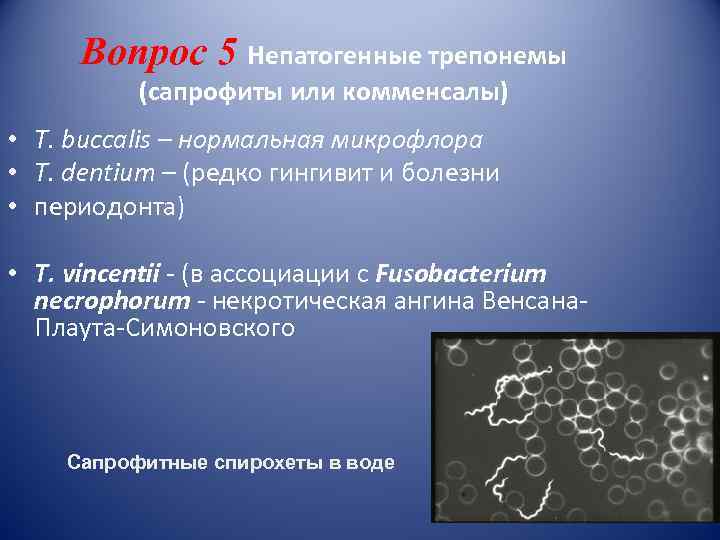 Вопрос 5 Непатогенные трепонемы (сапрофиты или комменсалы)

• T. buccalis – нормальная микрофлора
• T. dentium – (редко гингивит и болезни
• периодонта)

• T. vincentii - (в ассоциации с Fusobacterium necrophorum - некротическая ангина Венсана-Плаута-Симоновского

Сапрофитные спирохеты в воде